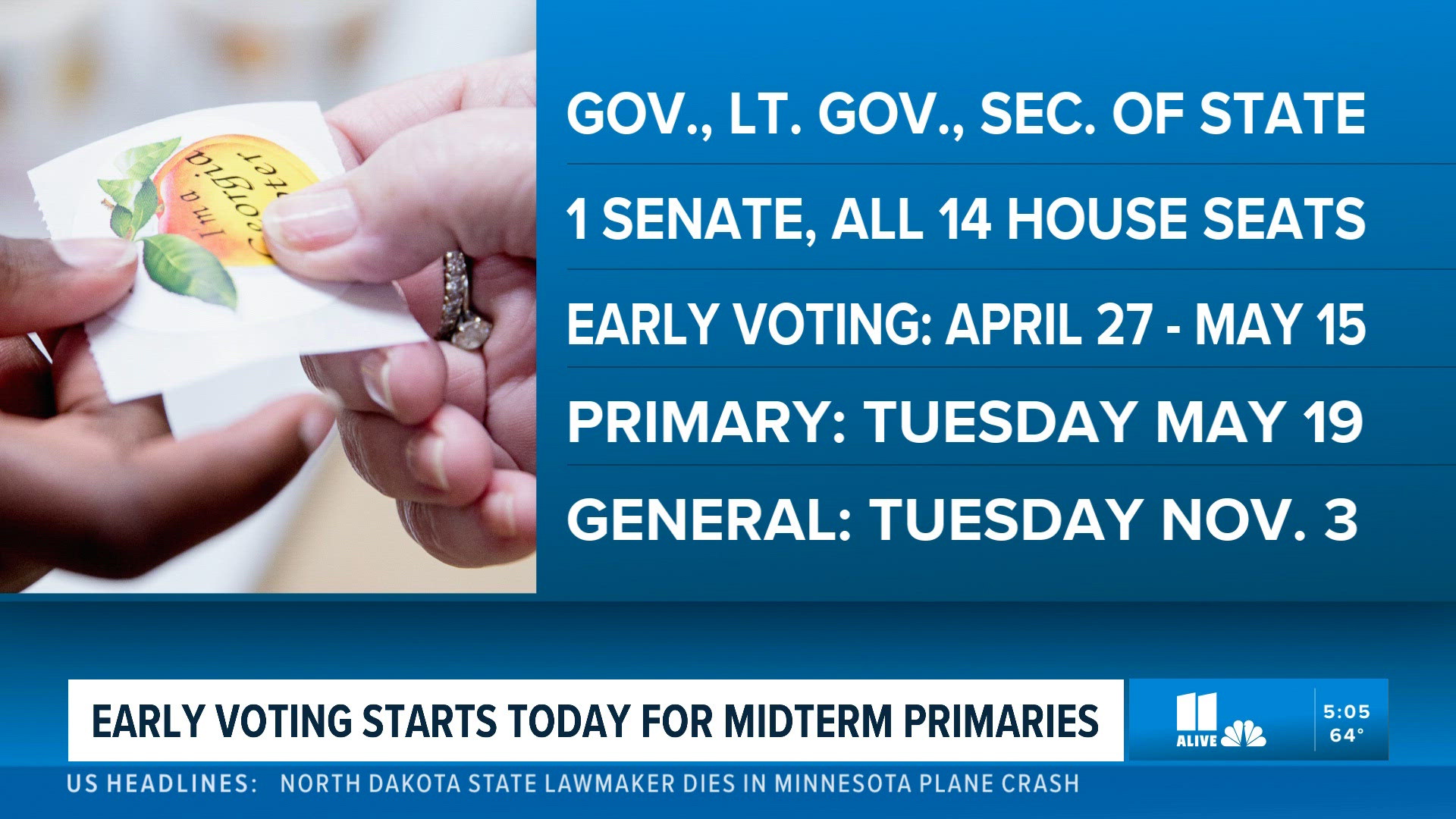 I'm a Georgia Voter

GOV., LT. GOV., SEC. OF STATE

1 SENATE, ALL 14 HOUSE SEATS

EARLY VOTING: APRIL 27 - MAY 15

PRIMARY: TUESDAY MAY 19

GENERAL: TUESDAY NOV. 3

EARLY VOTING STARTS TODAY FOR MIDTERM PRIMARIES

11 ALIVE

5:05
64°

US HEADLINES: NORTH DAKOTA STATE LAWMAKER DIES IN MINNESOTA PLANE CRASH